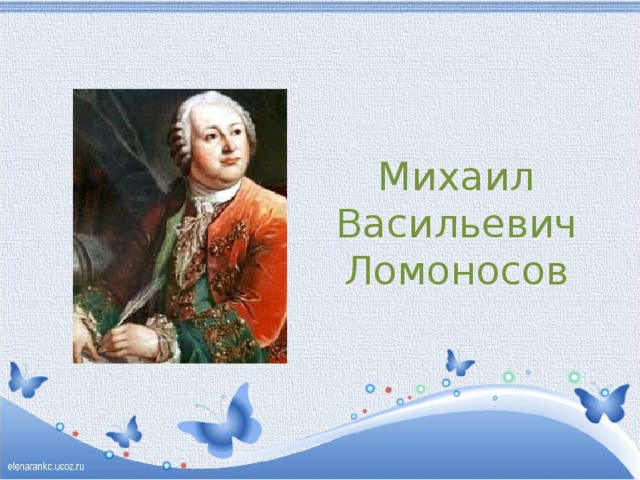 Михаил Васильевич Ломоносов

elenarankc.ucoz.ru